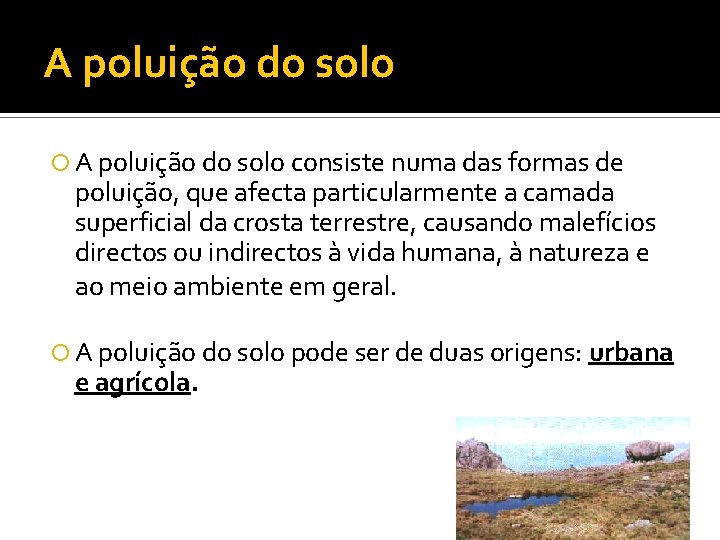 A poluição do solo

A poluição do solo consiste numa das formas de poluição, que afecta particularmente a camada superficial da crosta terrestre, causando malefícios directos ou indirectos à vida humana, à natureza e ao meio ambiente em geral.

A poluição do solo pode ser de duas origens: urbana e agrícola.